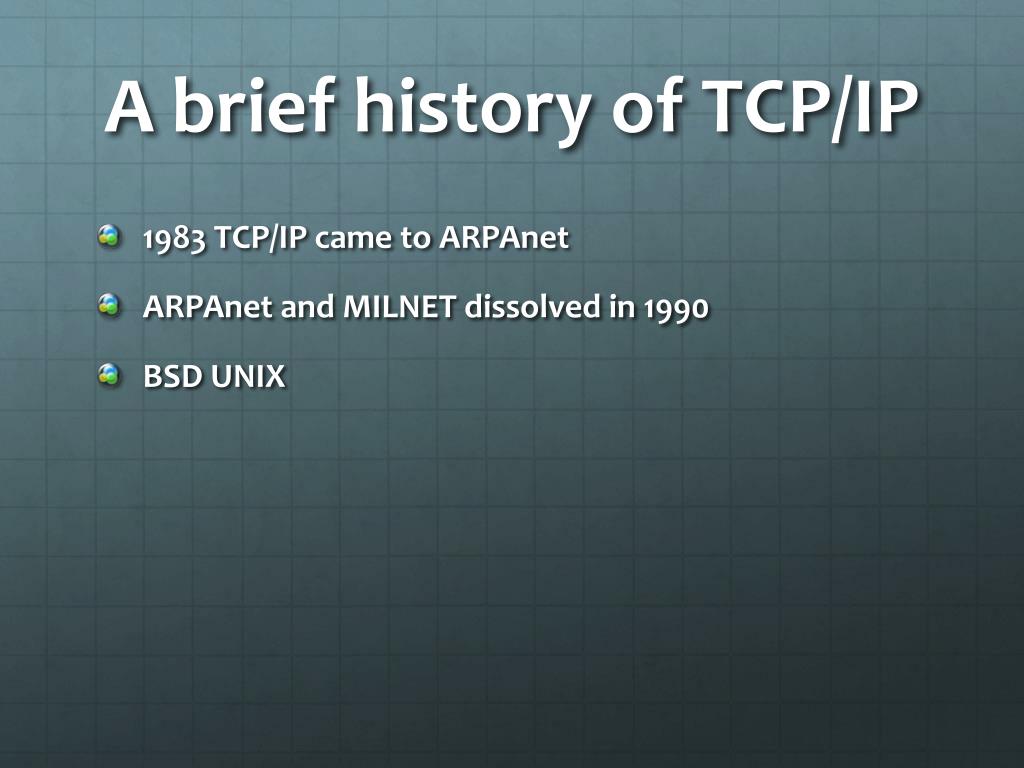 A brief history of TCP/IP

1983 TCP/IP came to ARPAnet

ARPAnet and MILNET dissolved in 1990

BSD UNIX